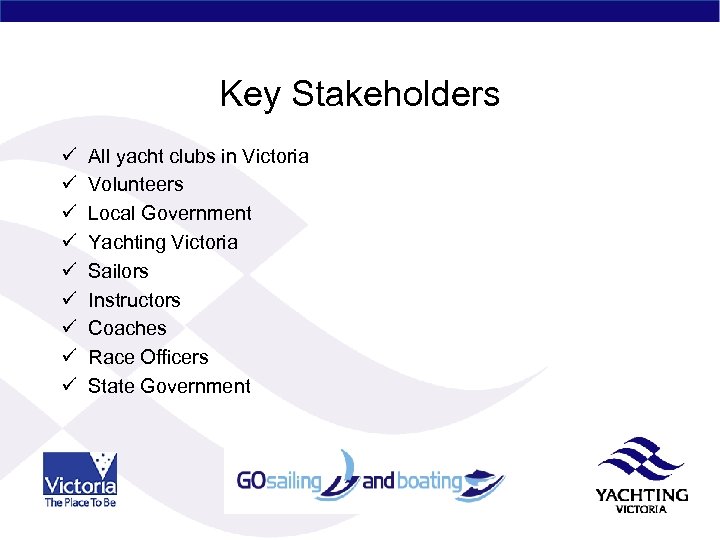 Key Stakeholders

✓ All yacht clubs in Victoria
✓ Volunteers
✓ Local Government
✓ Yachting Victoria
✓ Sailors
✓ Instructors
✓ Coaches
✓ Race Officers
✓ State Government

Victoria
The Place To Be

GOsailing and boating

YACHTING
VICTORIA